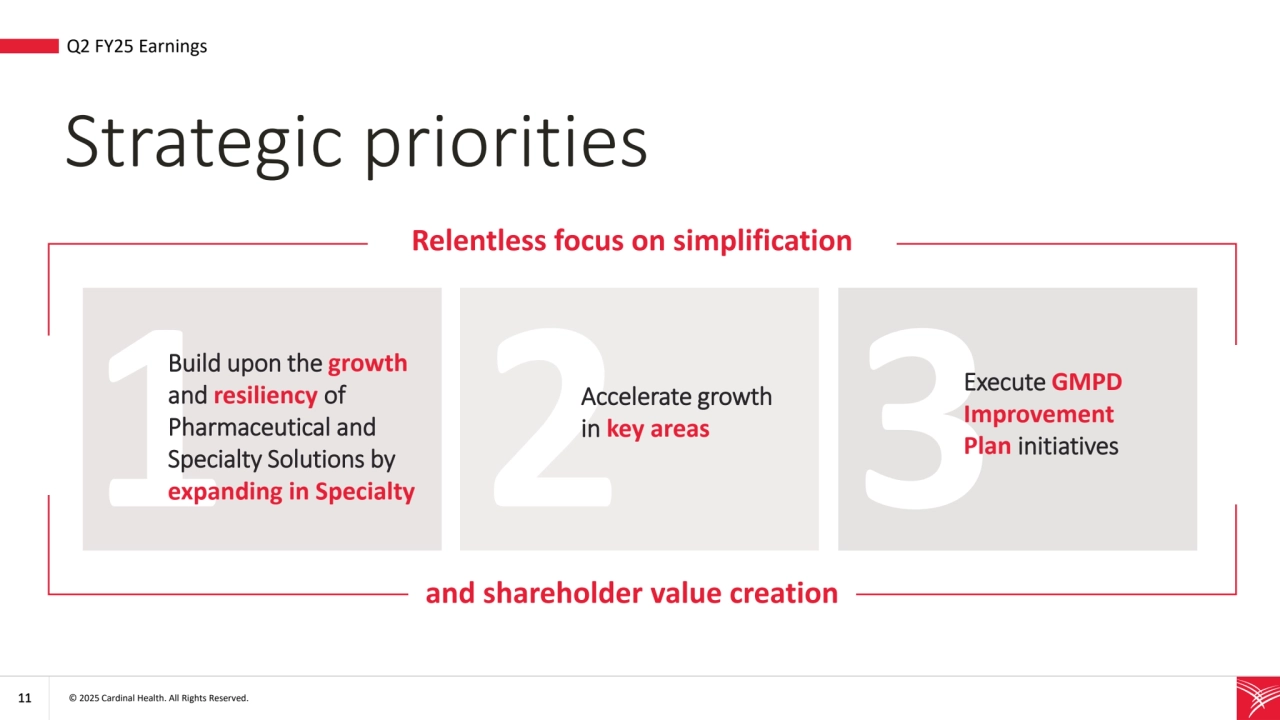 Q2 FY25 Earnings

Strategic priorities

Relentless focus on simplification

1 Build upon the growth and resiliency of Pharmaceutical and Specialty Solutions by expanding in Specialty

2 Accelerate growth in key areas

3 Execute GMPD Improvement Plan initiatives

and shareholder value creation

11 © 2025 Cardinal Health. All Rights Reserved.